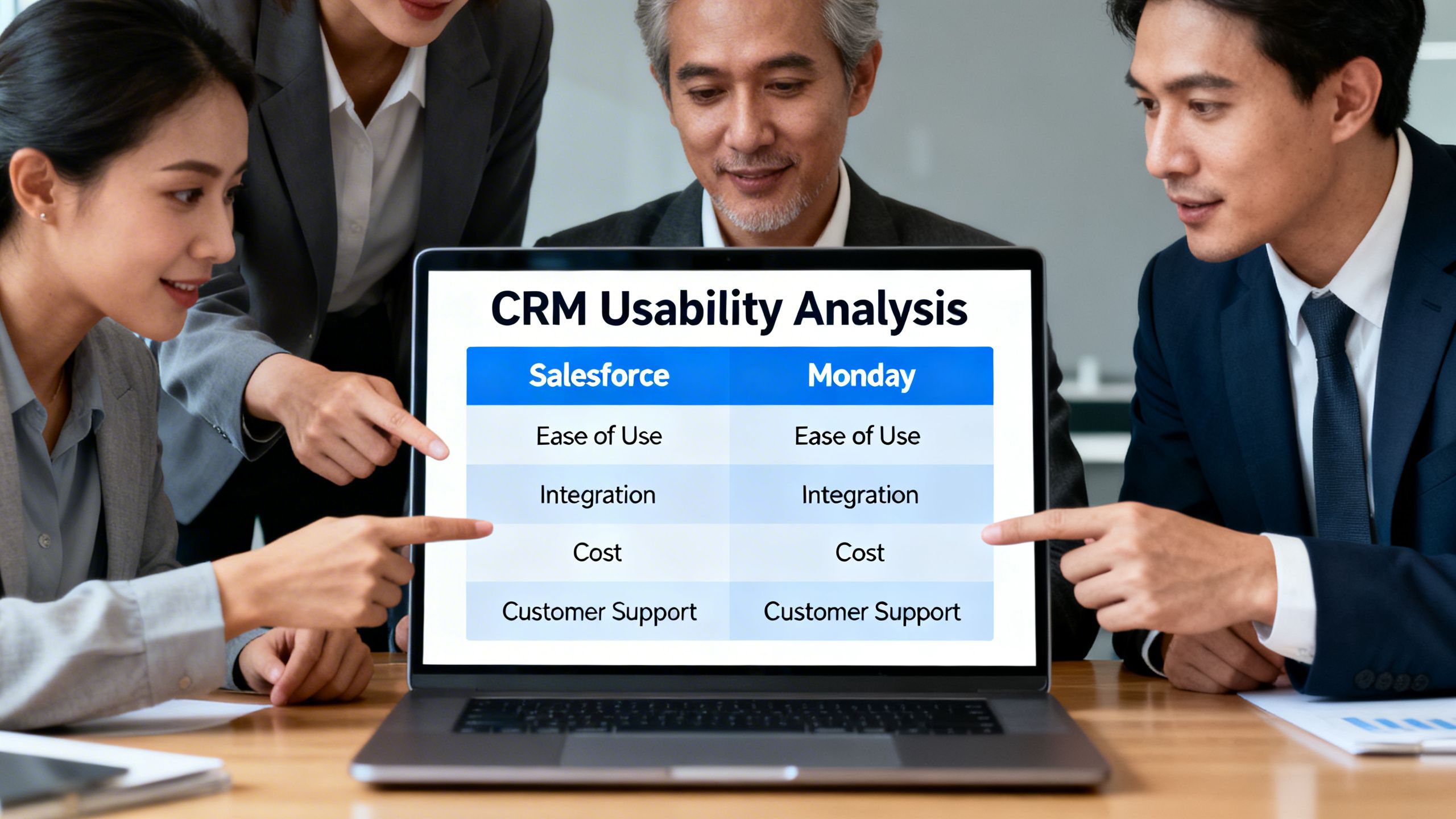 CRM Usability Analysis

| Salesforce | Monday |
|---|---|
| Ease of Use | Ease of Use |
| Integration | Integration |
| Cost | Cost |
| Customer Support | Customer Support |